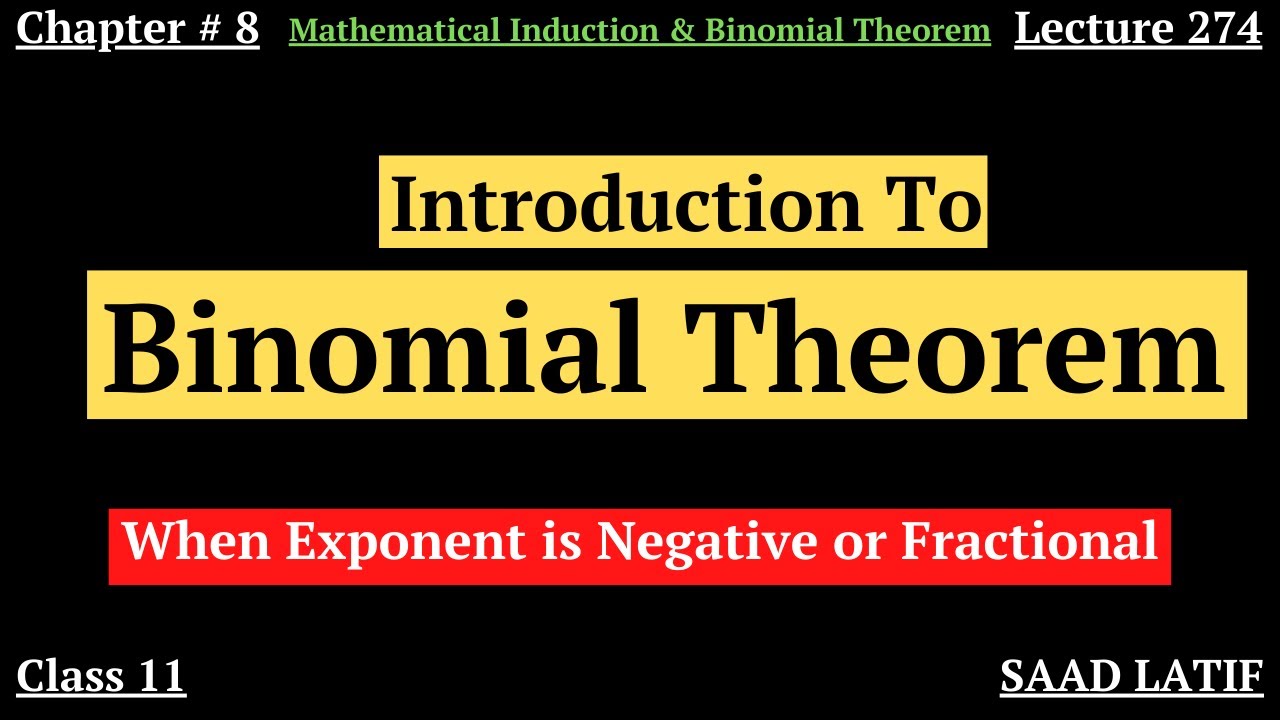 Chapter # 8 Mathematical Induction & Binomial Theorem Lecture 274

Introduction To

Binomial Theorem

When Exponent is Negative or Fractional

Class 11

SAAD LATIF